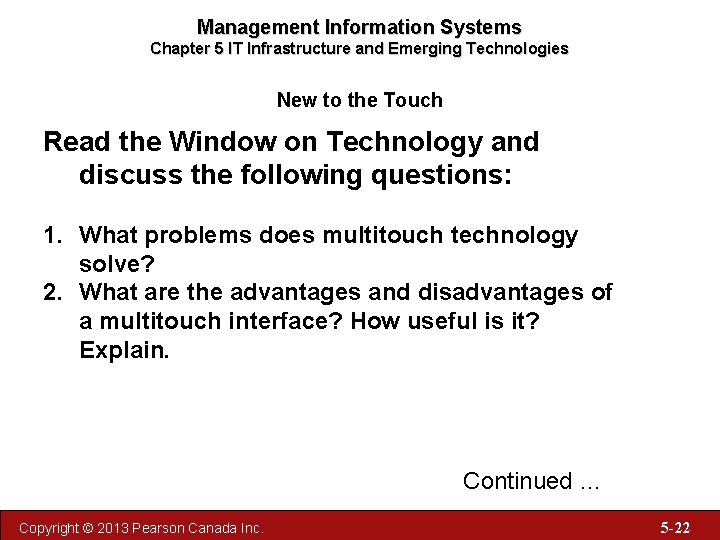 Management Information Systems
Chapter 5 IT Infrastructure and Emerging Technologies

New to the Touch

Read the Window on Technology and discuss the following questions:

1. What problems does multitouch technology solve?
2. What are the advantages and disadvantages of a multitouch interface? How useful is it? Explain.

Continued ...

Copyright © 2013 Pearson Canada Inc.

5-22